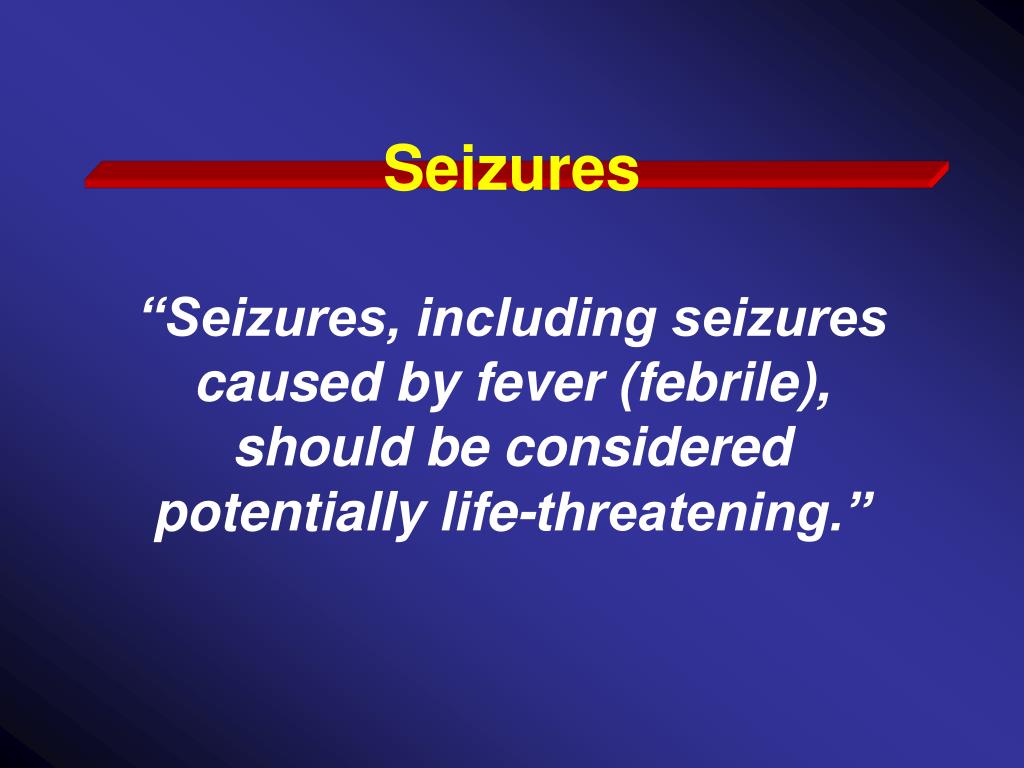 Seizures

“Seizures, including seizures caused by fever (febrile), should be considered potentially life-threatening.”